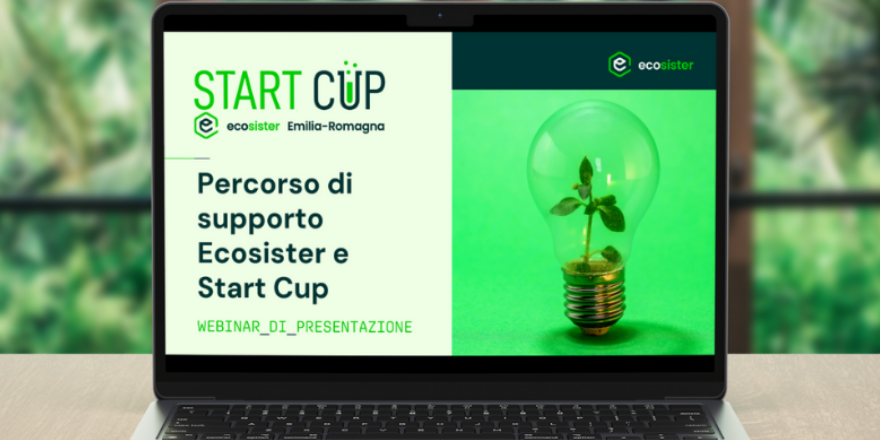 START CUP
ecosister Emilia-Romagna

Percorso di supporto Ecosister e Start Cup

WEBINAR_DI_PRESENTAZIONE

ecosister